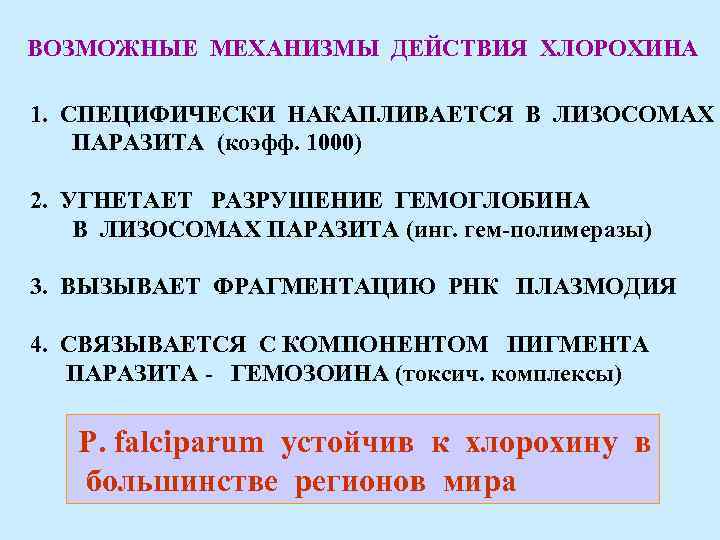 ВОЗМОЖНЫЕ МЕХАНИЗМЫ ДЕЙСТВИЯ ХЛОРОХИНА

1. СПЕЦИФИЧЕСКИ НАКАПЛИВАЕТСЯ В ЛИЗОСОМАХ ПАРАЗИТА (коэфф. 1000)

2. УГНЕТАЕТ РАЗРУШЕНИЕ ГЕМОГЛОБИНА В ЛИЗОСОМАХ ПАРАЗИТА (инг. гем-полимеразы)

3. ВЫЗЫВАЕТ ФРАГМЕНТАЦИЮ РНК ПЛАЗМОДИЯ

4. СВЯЗЫВАЕТСЯ С КОМПОНЕНТОМ ПИГМЕНТА ПАРАЗИТА - ГЕМОЗОИНА (токсич. комплексы)

P. falciparum устойчив к хлорохину в большинстве регионов мира